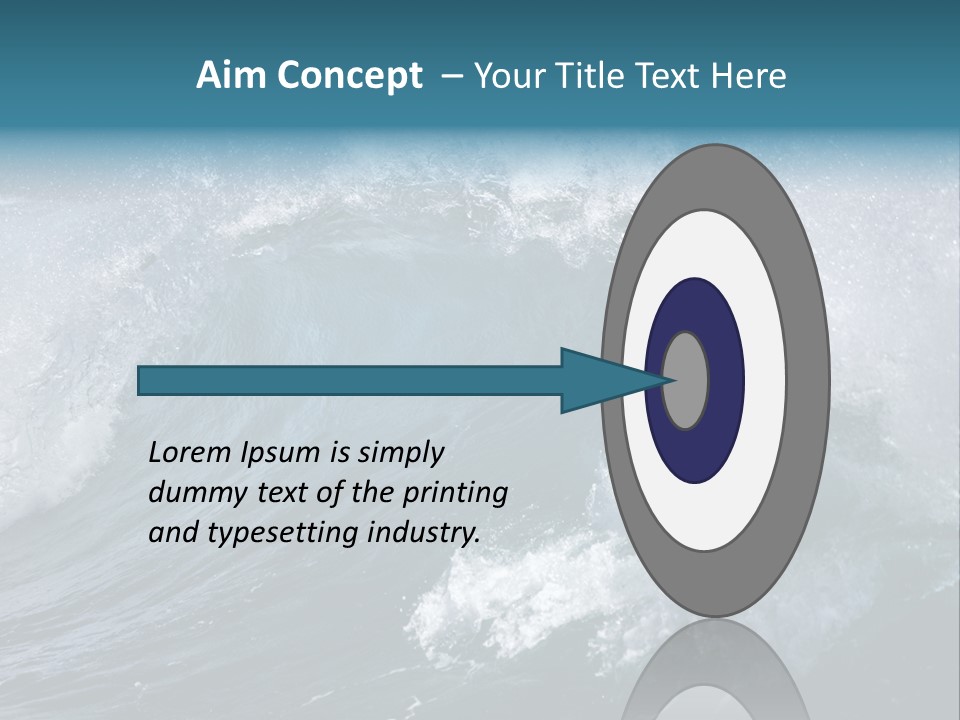 Aim Concept – Your Title Text Here

Lorem Ipsum is simply dummy text of the printing and typesetting industry.